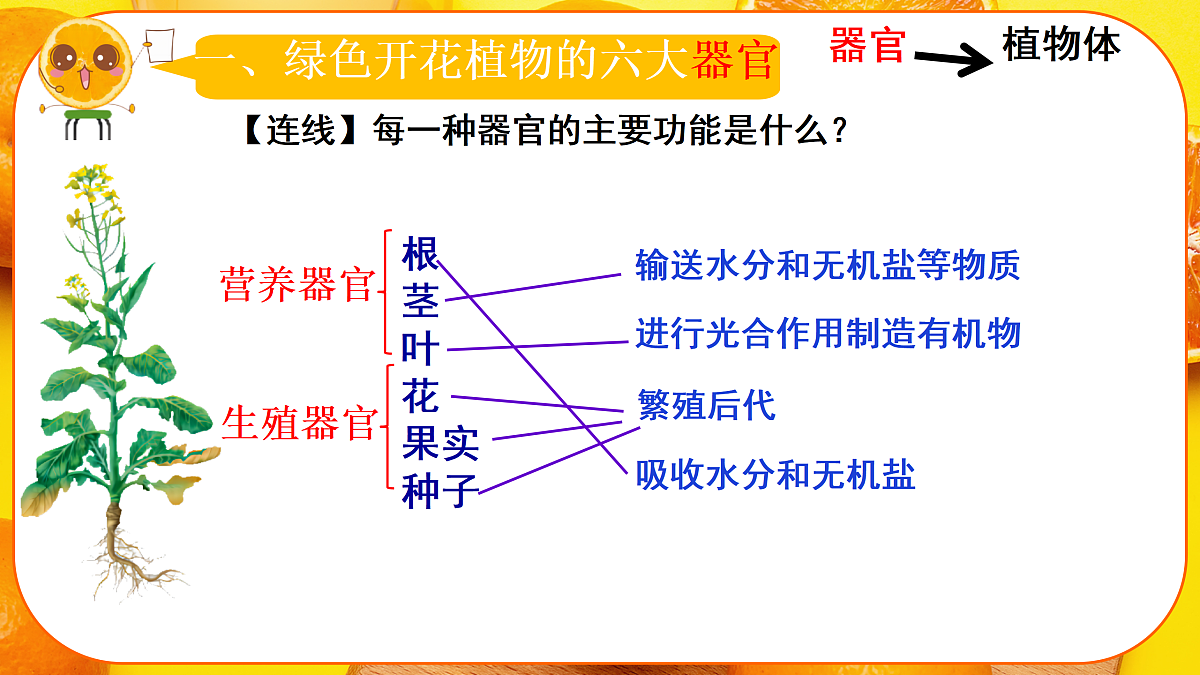 一、绿色开花植物的六大器官

器官 → 植物体

【连线】每一种器官的主要功能是什么？

营养器官
根
茎
叶

生殖器官
花
果实
种子

输送水分和无机盐等物质
进行光合作用制造有机物
繁殖后代
吸收水分和无机盐